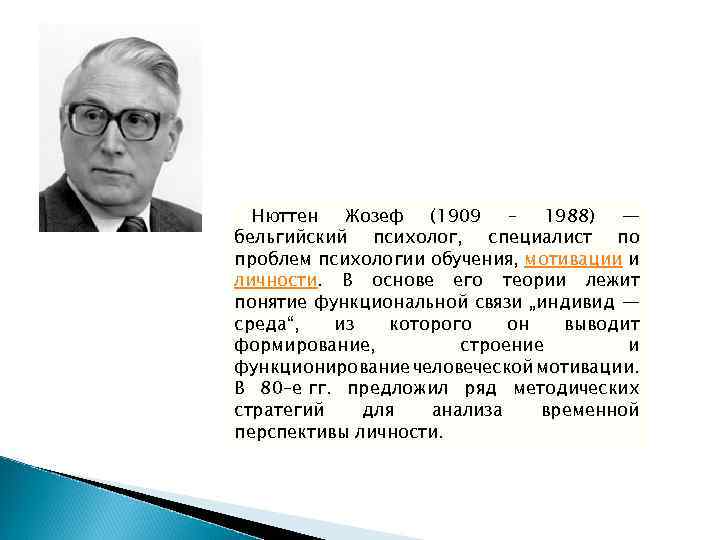 Нюттен Жозеф (1909 – 1988) — бельгийский психолог, специалист по проблем психологии обучения, мотивации и личности. В основе его теории лежит понятие функциональной связи „индивид — среда“, из которого он выводит формирование, строение и функционирование человеческой мотивации. В 80-е гг. предложил ряд методических стратегий для анализа временной перспективы личности.